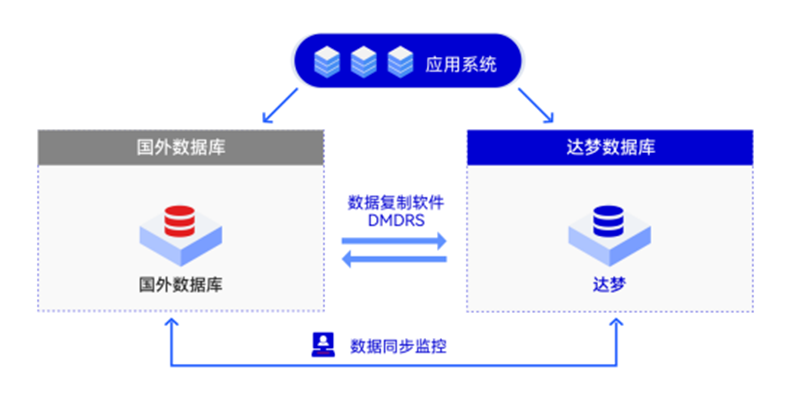 应用系统

国外数据库

国外数据库

数据复制软件
DMDRS

达梦数据库

达梦

数据同步监控